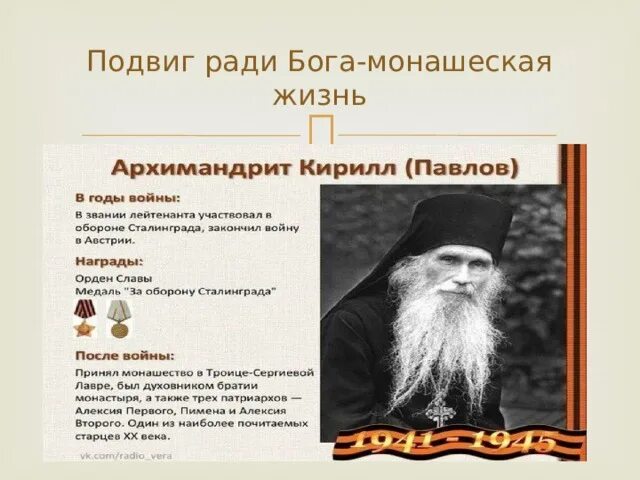 Подвиг ради Бога-монашеская жизнь

Архимандрит Кирилл (Павлов)

В годы войны:

В звании лейтенанта участвовал в обороне Сталинграда, закончил войну в Австрии.

Награды:

Орден Славы
Медаль "За оборону Сталинграда"

После войны:

Принял монашество в Троице-Сергиевой Лавре, был духовником братии монастыря, а также трех патриархов — Алексия Первого, Пимена и Алексия Второго. Один из наиболее почитаемых старцев XX века.

vk.com/radio_vera

1941 - 1945